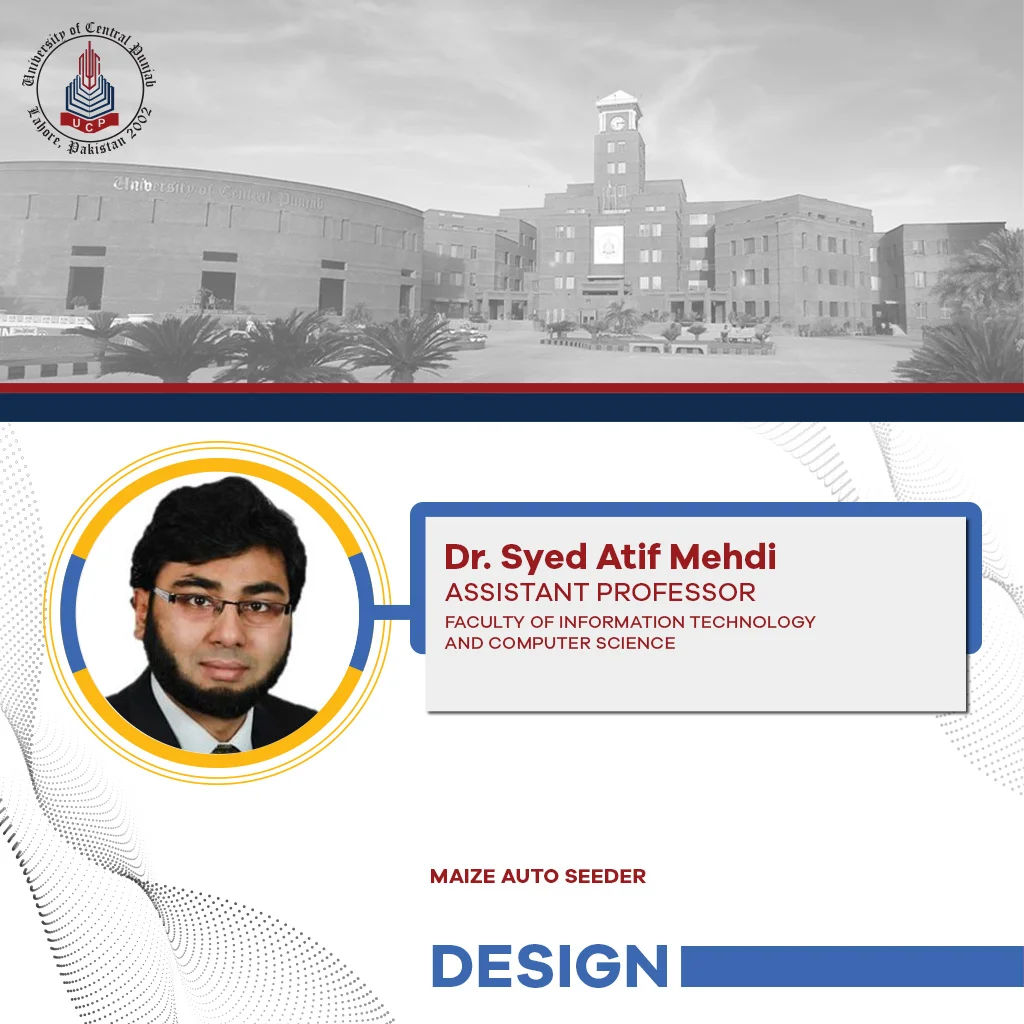 University of Central Punjab
UCP
Lahore, Pakistan 2002

University of Central Punjab

Dr. Syed Atif Mehdi
ASSISTANT PROFESSOR
FACULTY OF INFORMATION TECHNOLOGY AND COMPUTER SCIENCE

MAIZE AUTO SEEDER

DESIGN